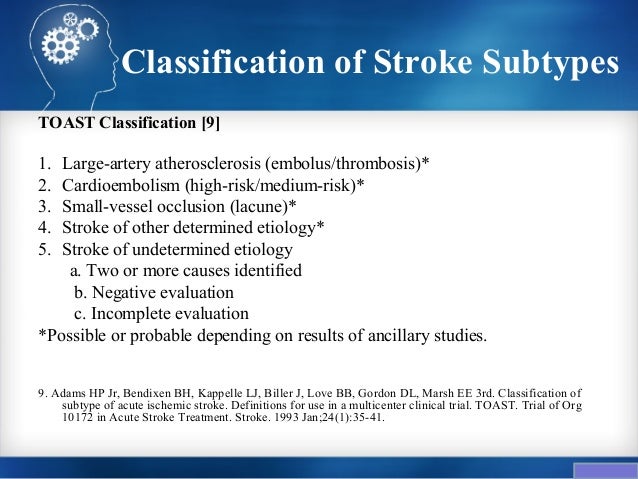 Classification of Stroke Subtypes

TOAST Classification [9]

1. Large-artery atherosclerosis (embolus/thrombosis)*
2. Cardioembolism (high-risk/medium-risk)*
3. Small-vessel occlusion (lacune)*
4. Stroke of other determined etiology*
5. Stroke of undetermined etiology
a. Two or more causes identified
b. Negative evaluation
c. Incomplete evaluation
*Possible or probable depending on results of ancillary studies.

9. Adams HP Jr, Bendixen BH, Kappelle LJ, Biller J, Love BB, Gordon DL, Marsh EE 3rd. Classification of subtype of acute ischemic stroke. Definitions for use in a multicenter clinical trial. TOAST. Trial of Org 10172 in Acute Stroke Treatment. Stroke. 1993 Jan;24(1):35-41.